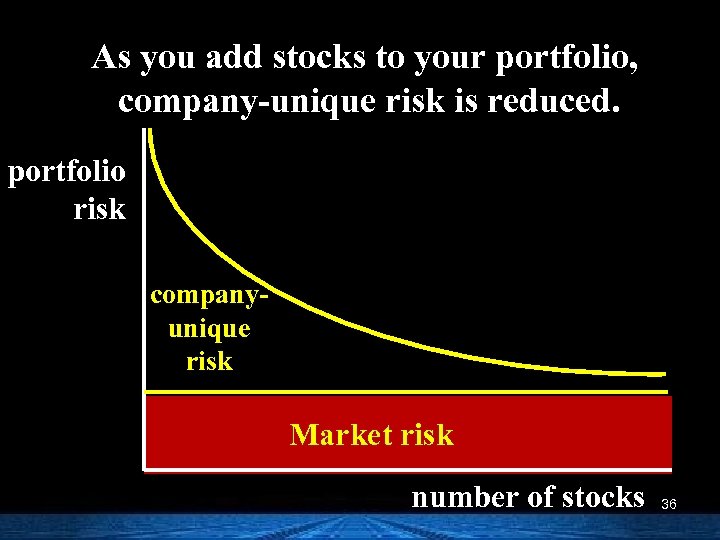 As you add stocks to your portfolio, company-unique risk is reduced.

portfolio risk

company-unique risk

Market risk

number of stocks

36